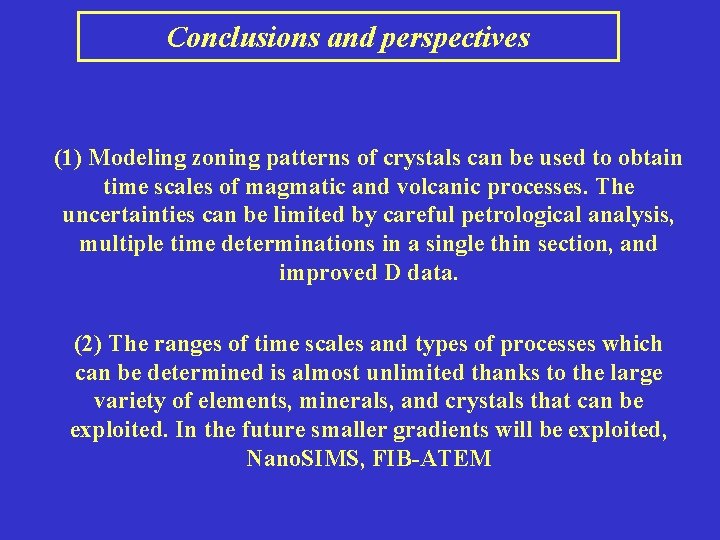 Conclusions and perspectives

(1) Modeling zoning patterns of crystals can be used to obtain time scales of magmatic and volcanic processes. The uncertainties can be limited by careful petrological analysis, multiple time determinations in a single thin section, and improved D data.

(2) The ranges of time scales and types of processes which can be determined is almost unlimited thanks to the large variety of elements, minerals, and crystals that can be exploited. In the future smaller gradients will be exploited, NanoSIMS, FIB-ATEM